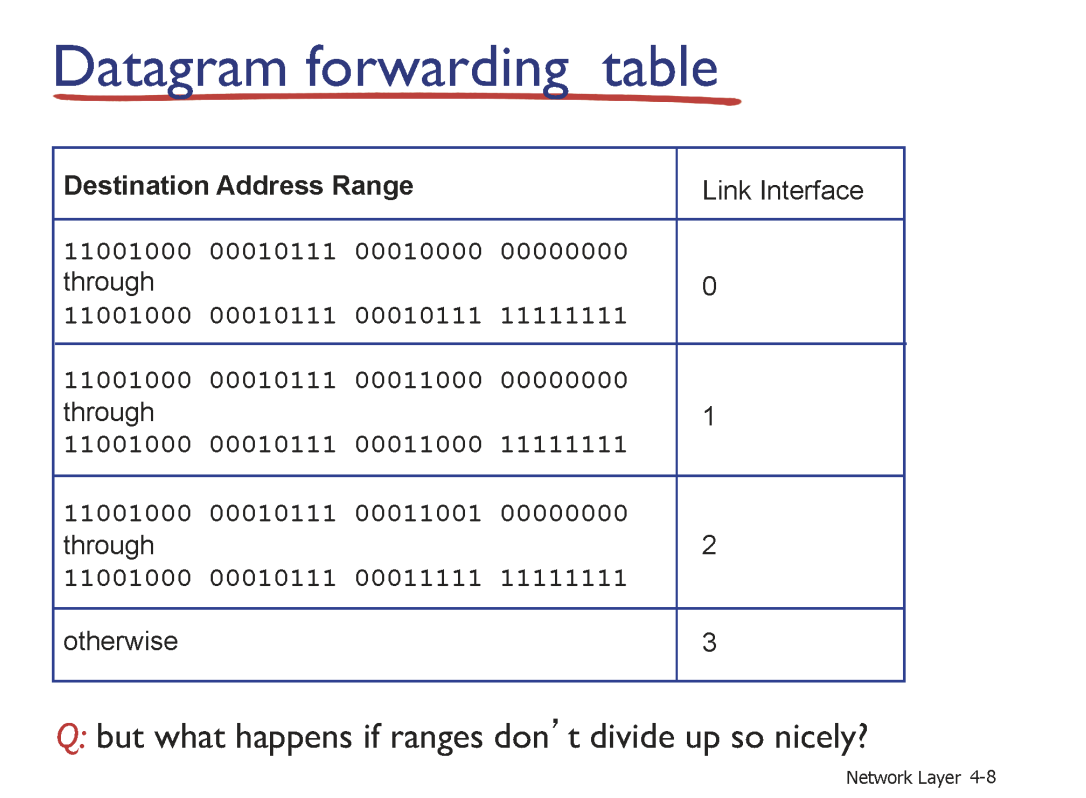 Datagram forwarding table

| Destination Address Range | Link Interface |
|---|---|
| 11001000 00010111 00010000 00000000 through 11001000 00010111 00010111 11111111 | 0 |
| 11001000 00010111 00011000 00000000 through 11001000 00010111 00011000 11111111 | 1 |
| 11001000 00010111 00011001 00000000 through 11001000 00010111 00011111 11111111 | 2 |
| otherwise | 3 |

Q: but what happens if ranges don’t divide up so nicely?

Network Layer 4-8